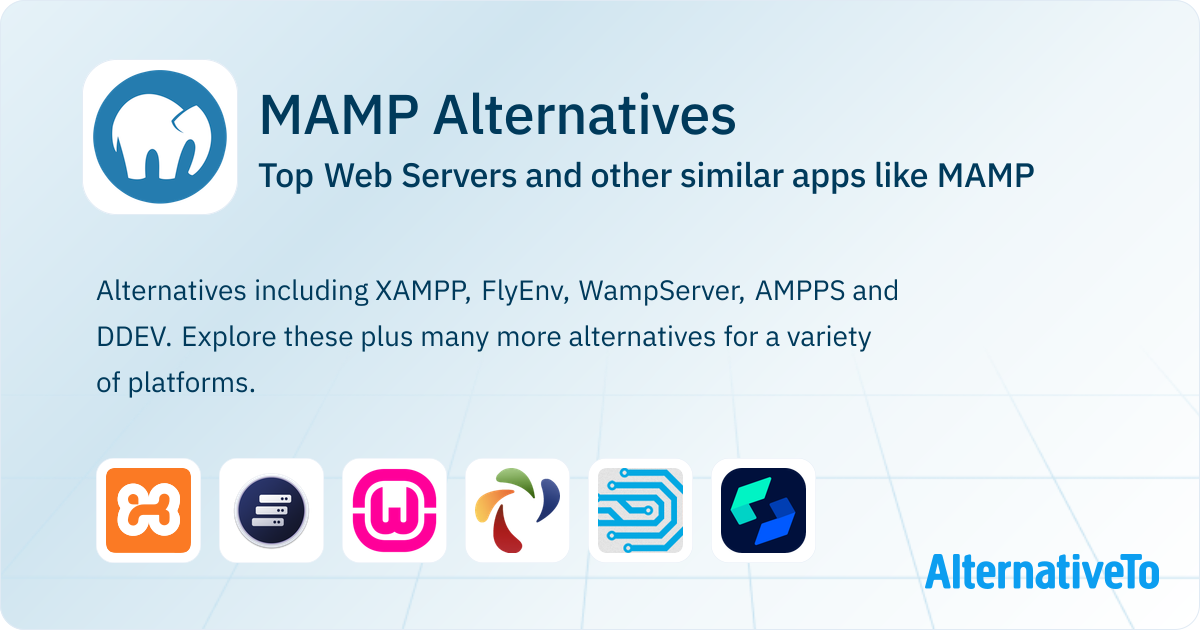 MAMP Alternatives

Top Web Servers and other similar apps like MAMP

Alternatives including XAMPP, FlyEnv, WampServer, AMPPS and DDEV. Explore these plus many more alternatives for a variety of platforms.

AlternativeTo